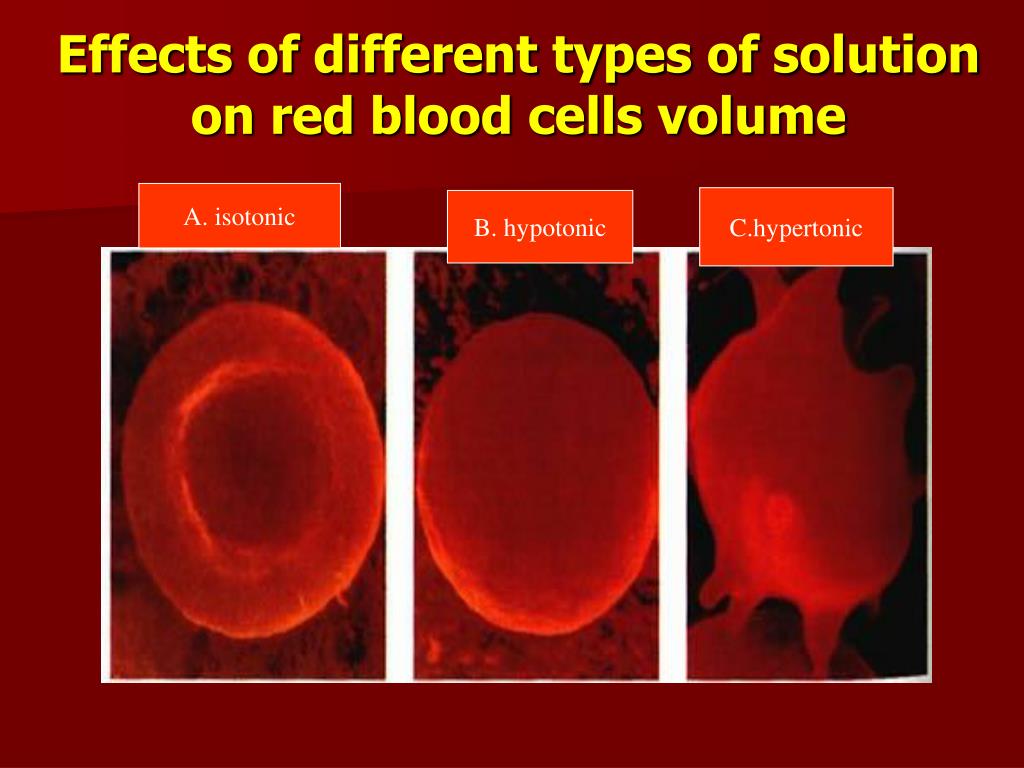 Effects of different types of solution on red blood cells volume

A. isotonic

B. hypotonic

C.hypertonic